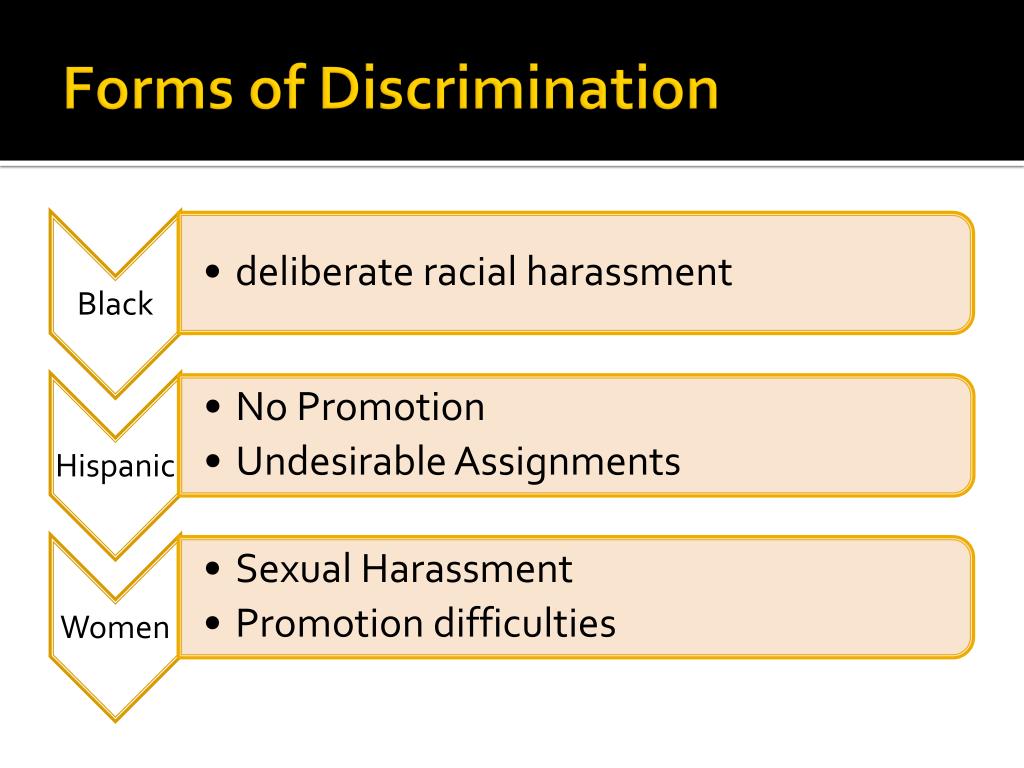 Forms of Discrimination

Black
• deliberate racial harassment

Hispanic
• No Promotion
• Undesirable Assignments

Women
• Sexual Harassment
• Promotion difficulties